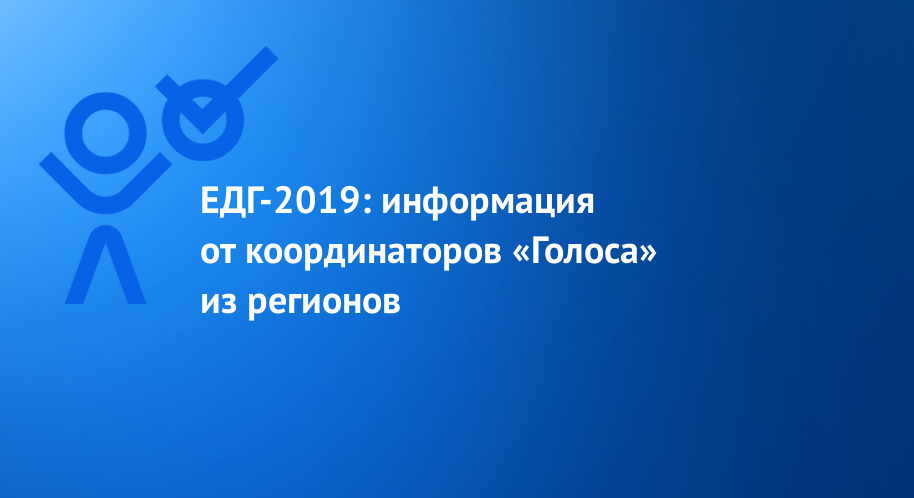 ЕДГ-2019: информация от координаторов «Голоса» из регионов